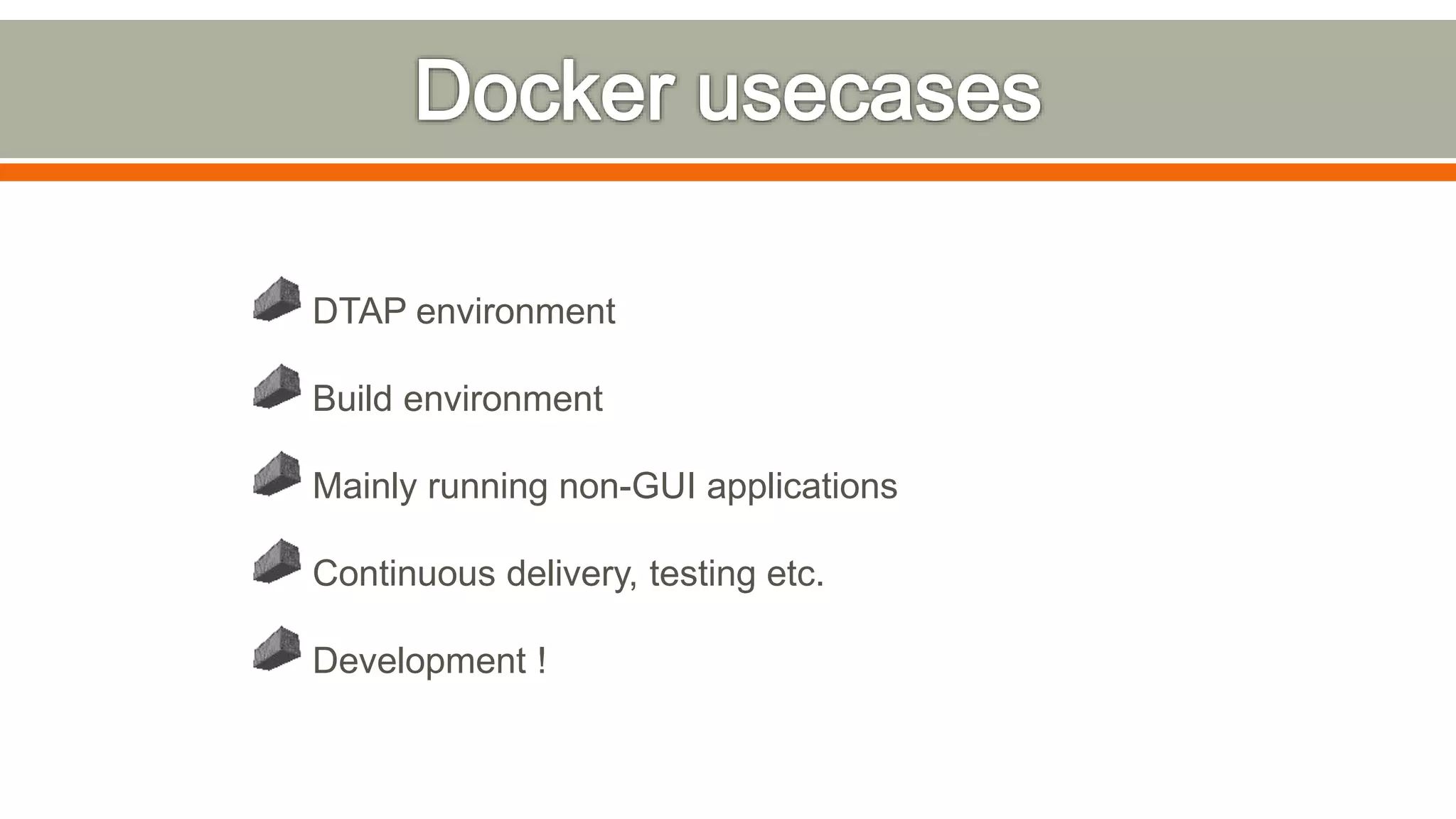 Docker usecases

DTAP environment

Build environment

Mainly running non-GUI applications

Continuous delivery, testing etc.

Development !